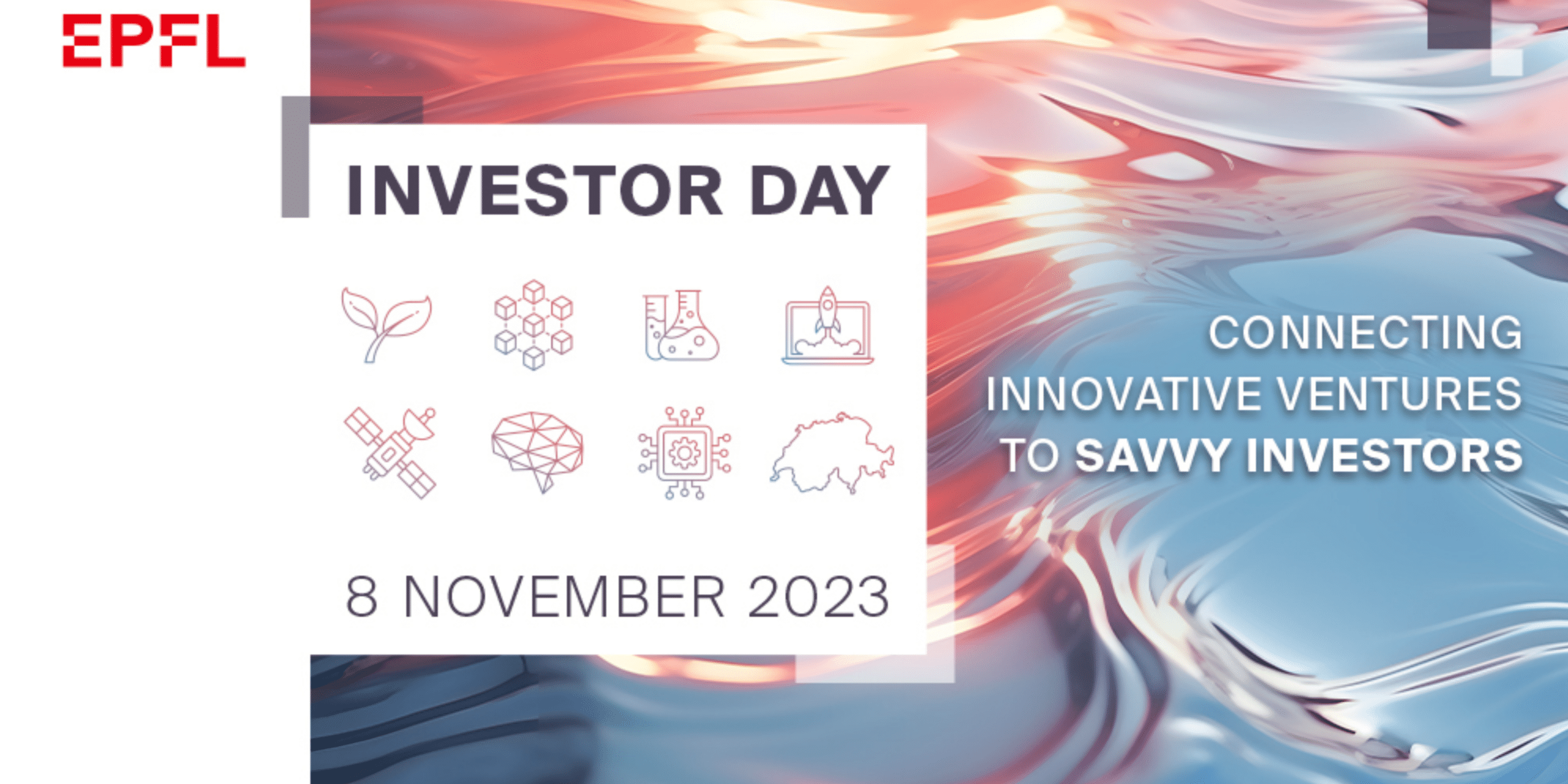 EPFL

INVESTOR DAY

8 NOVEMBER 2023

CONNECTING INNOVATIVE VENTURES TO SAVVY INVESTORS